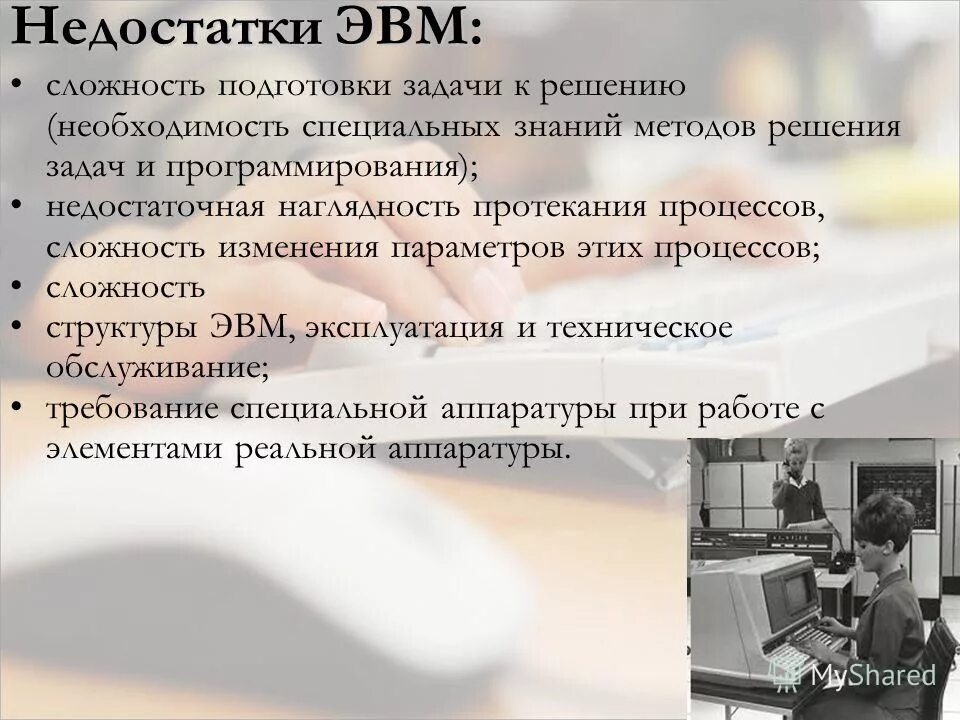 Недостатки ЭВМ:

• сложность подготовки задачи к решению (необходимость специальных знаний методов решения задач и программирования);
• недостаточная наглядность протекания процессов, сложность изменения параметров этих процессов;
• сложность
• структуры ЭВМ, эксплуатация и техническое обслуживание;
• требование специальной аппаратуры при работе с элементами реальной аппаратуры.

MyShared